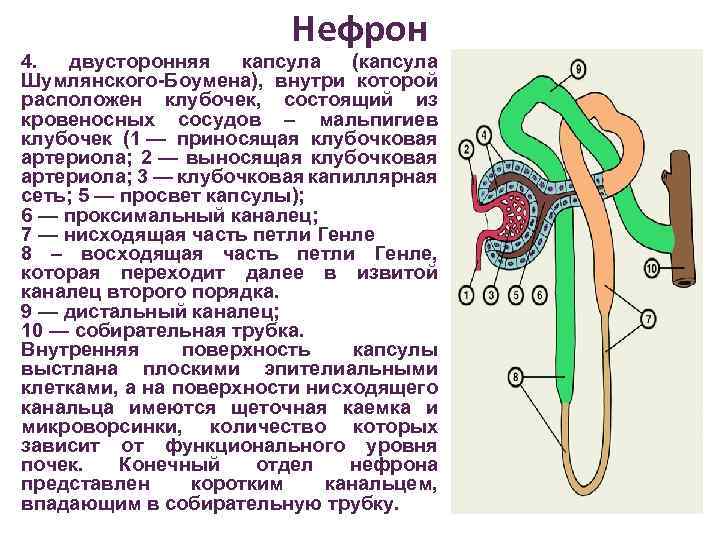 Нефрон

4. двусторонняя капсула (капсула Шумлянского-Боумена), внутри которой расположен клубочек, состоящий из кровеносных сосудов – мальпигиев клубочек (1 — приносящая клубочковая артериола; 2 — выносящая клубочковая артериола; 3 — клубочковая капиллярная сеть; 5 — просвет капсулы);
6 — проксимальный каналец;
7 — нисходящая часть петли Генле
8 – восходящая часть петли Генле, которая переходит далее в извитой каналец второго порядка.
9 — дистальный каналец;
10 — собирательная трубка.
Внутренняя поверхность капсулы выстлана плоскими эпителиальными клетками, а на поверхности нисходящего канальца имеются щеточная каемка и микроворсинки, количество которых зависит от функционального уровня почек. Конечный отдел нефрона представлен коротким канальцем, впадающим в собирательную трубку.

9
4
2
10
1
3
5
6
7
8